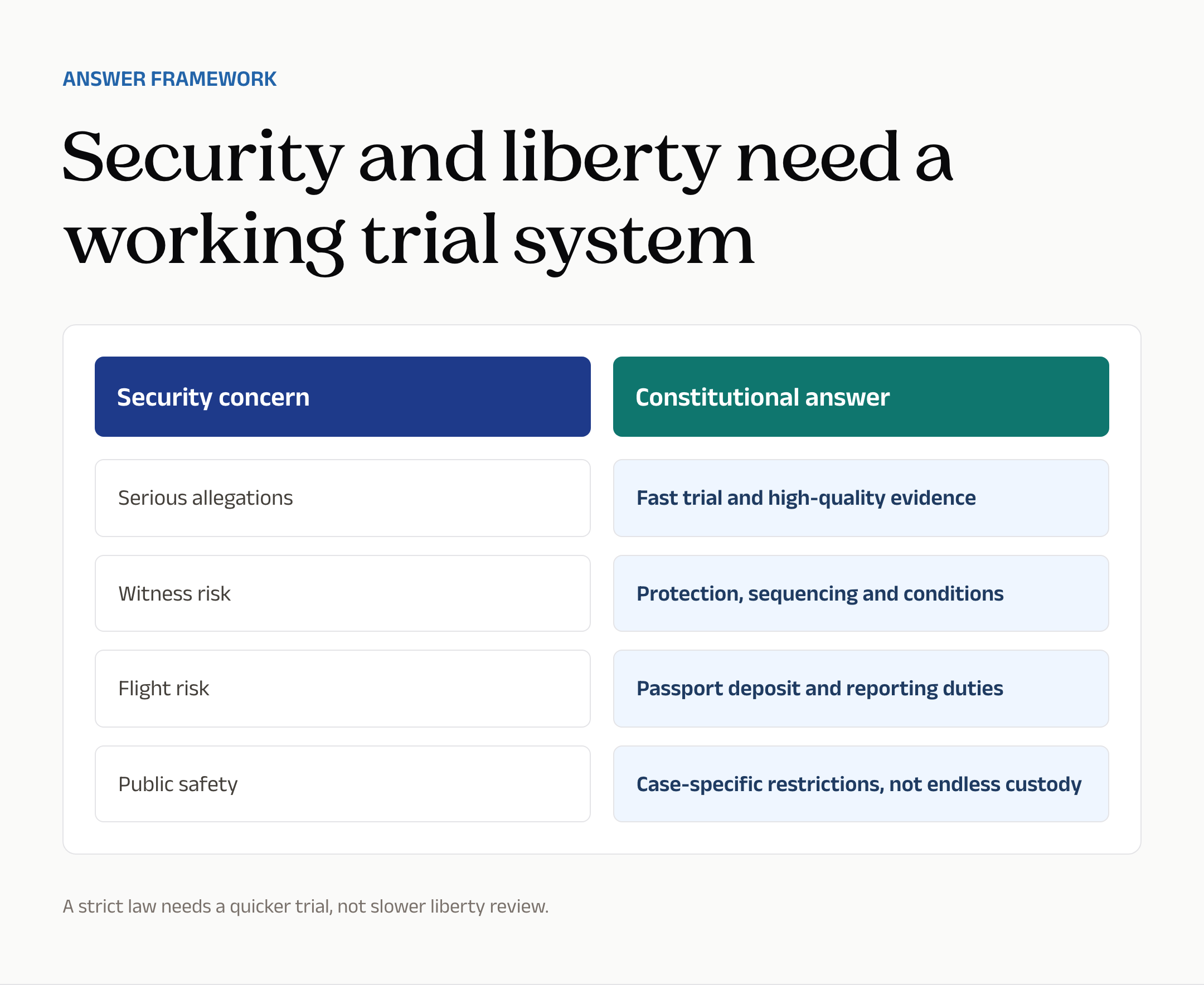 ANSWER FRAMEWORK

Security and liberty need a working trial system

| Security concern | Constitutional answer |
|---|---|
| Serious allegations | Fast trial and high-quality evidence |
| Witness risk | Protection, sequencing and conditions |
| Flight risk | Passport deposit and reporting duties |
| Public safety | Case-specific restrictions, not endless custody |

A strict law needs a quicker trial, not slower liberty review.